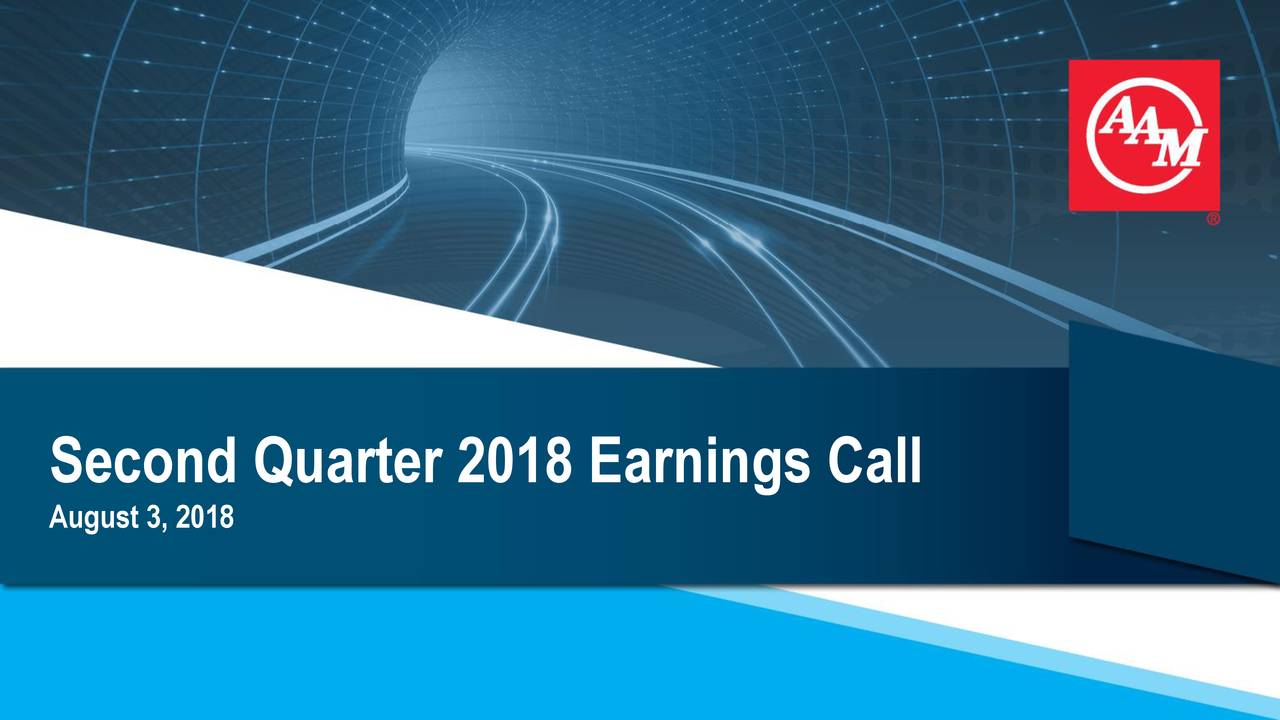 AAM
®

Second Quarter 2018 Earnings Call
August 3, 2018